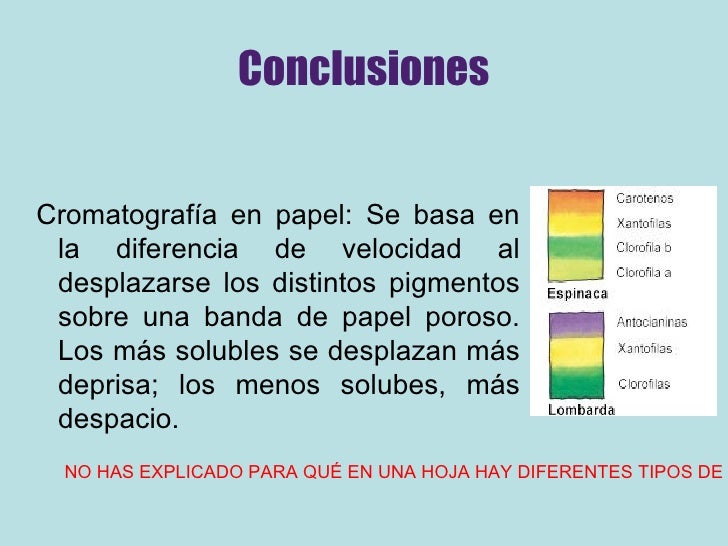 Conclusiones

Cromatografía en papel: Se basa en la diferencia de velocidad al desplazarse los distintos pigmentos sobre una banda de papel poroso. Los más solubles se desplazan más deprisa; los menos solubes, más despacio.

Carotenos
Xantofilas
Clorofila b
Clorofila a
Espinaca
Antocianinas
Xantofilas
Clorofilas
Lombarda

NO HAS EXPLICADO PARA QUÉ EN UNA HOJA HAY DIFERENTES TIPOS DE